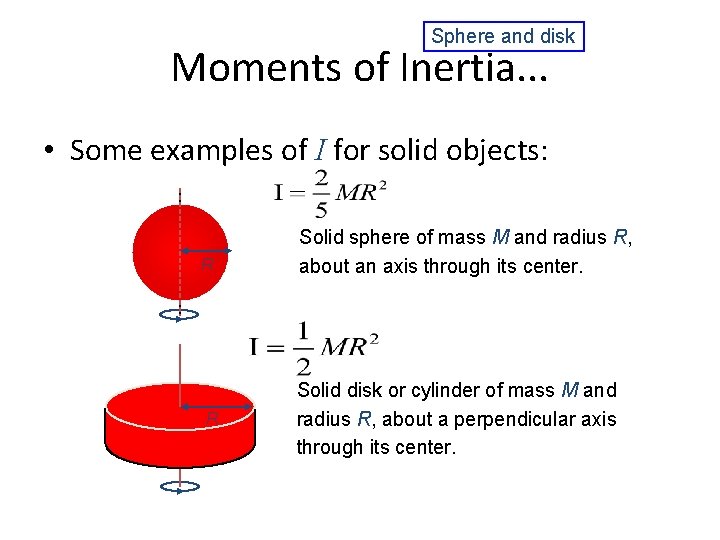 Sphere and disk

Moments of Inertia...

• Some examples of $I$ for solid objects:

$I = \frac{2}{5}MR^2$

R

Solid sphere of mass $M$ and radius $R$, about an axis through its center.

$I = \frac{1}{2}MR^2$

R

Solid disk or cylinder of mass $M$ and radius $R$, about a perpendicular axis through its center.